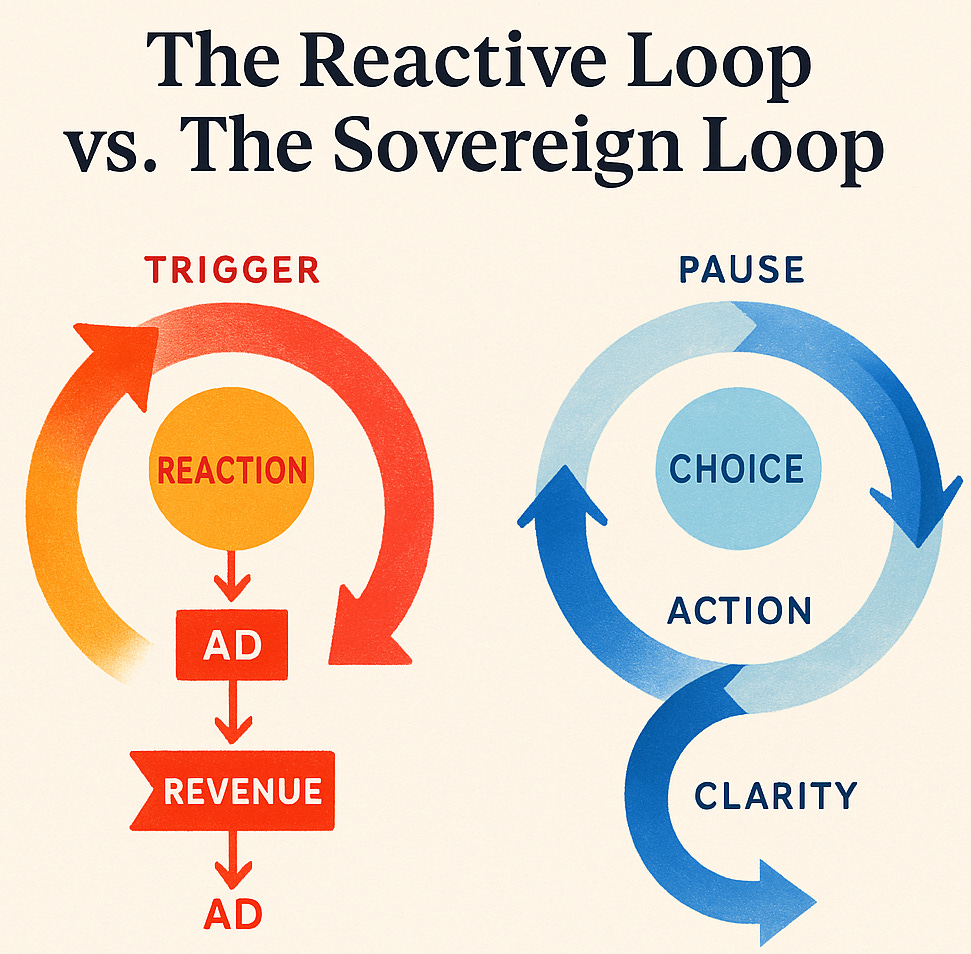 The Reactive Loop vs. The Sovereign Loop

TRIGGER

REACTION

AD

REVENUE

AD

PAUSE

CHOICE

ACTION

CLARITY